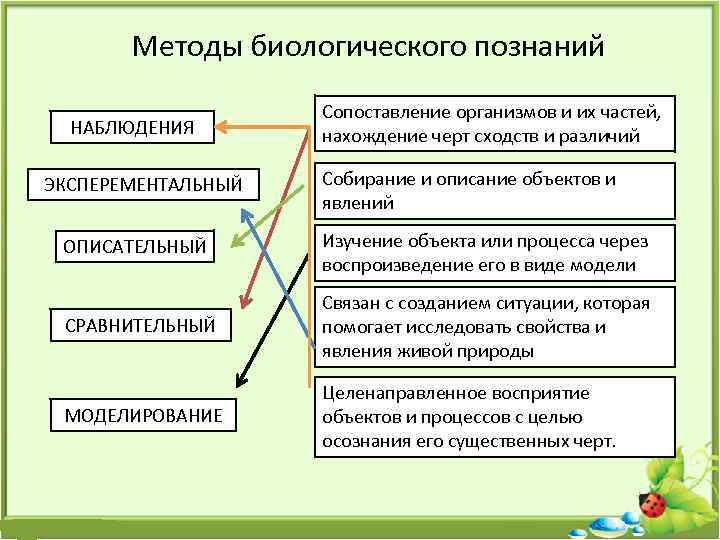 Методы биологического познаний

НАБЛЮДЕНИЯ

ЭКСПЕРЕМЕНТАЛЬНЫЙ

ОПИСАТЕЛЬНЫЙ

СРАВНИТЕЛЬНЫЙ

МОДЕЛИРОВАНИЕ

Сопоставление организмов и их частей, нахождение черт сходств и различий

Собирание и описание объектов и явлений

Изучение объекта или процесса через воспроизведение его в виде модели

Связан с созданием ситуации, которая помогает исследовать свойства и явления живой природы

Целенаправленное восприятие объектов и процессов с целью осознания его существенных черт.